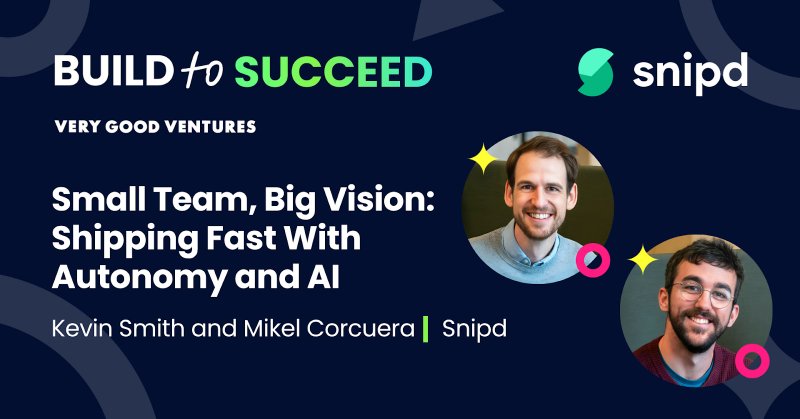 BUILD to SUCCEED

snipd

VERY GOOD VENTURES

Small Team, Big Vision: Shipping Fast With Autonomy and AI

Kevin Smith and Mikel Corcuera | Snipd